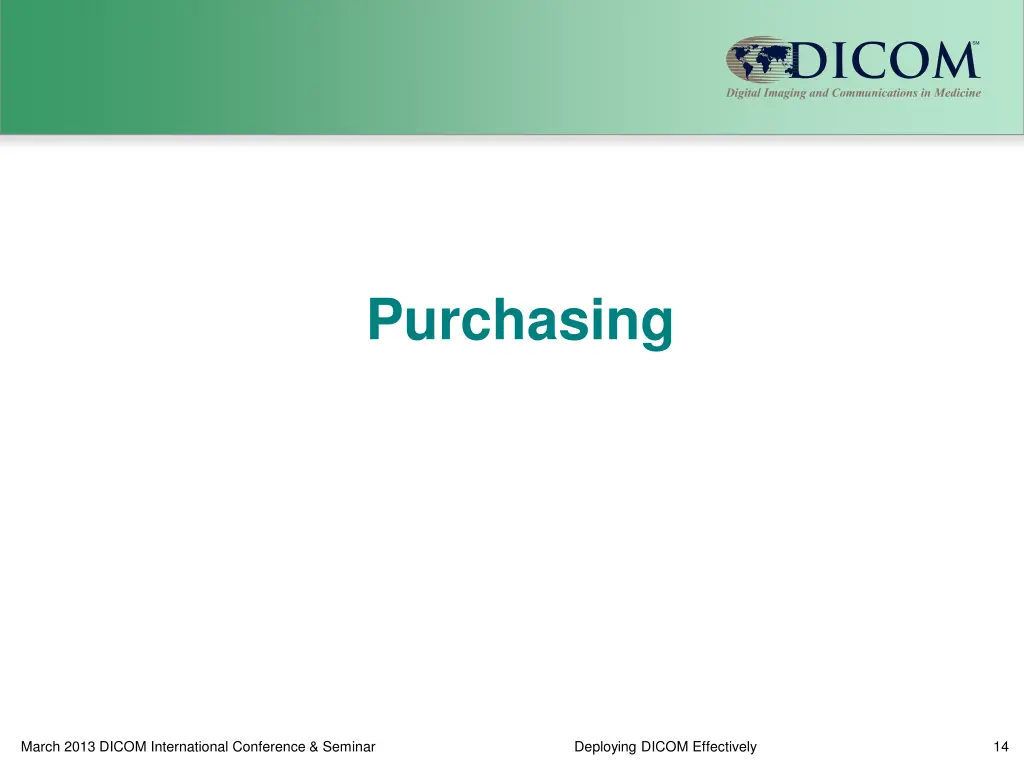 DICOM℠
Digital Imaging and Communications in Medicine

Purchasing

March 2013 DICOM International Conference & Seminar

Deploying DICOM Effectively

14